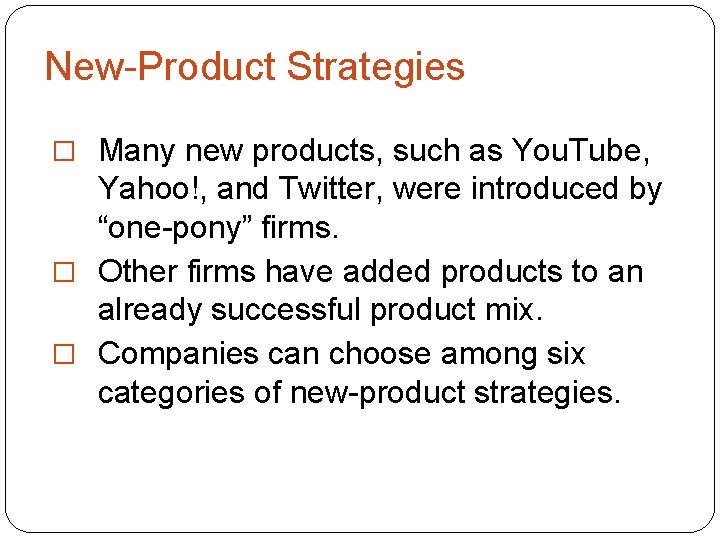 New-Product Strategies

□ Many new products, such as YouTube, Yahoo!, and Twitter, were introduced by “one-pony” firms.

□ Other firms have added products to an already successful product mix.

□ Companies can choose among six categories of new-product strategies.